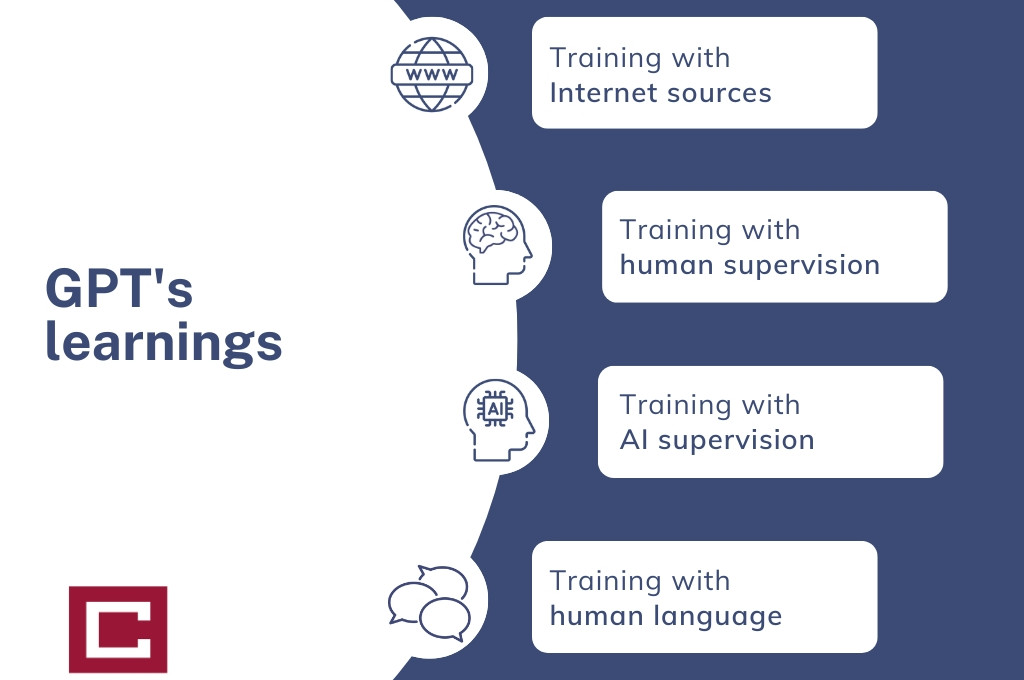 GPT's learnings

WWW

Training with Internet sources

Training with human supervision

AI

Training with AI supervision

Training with human language